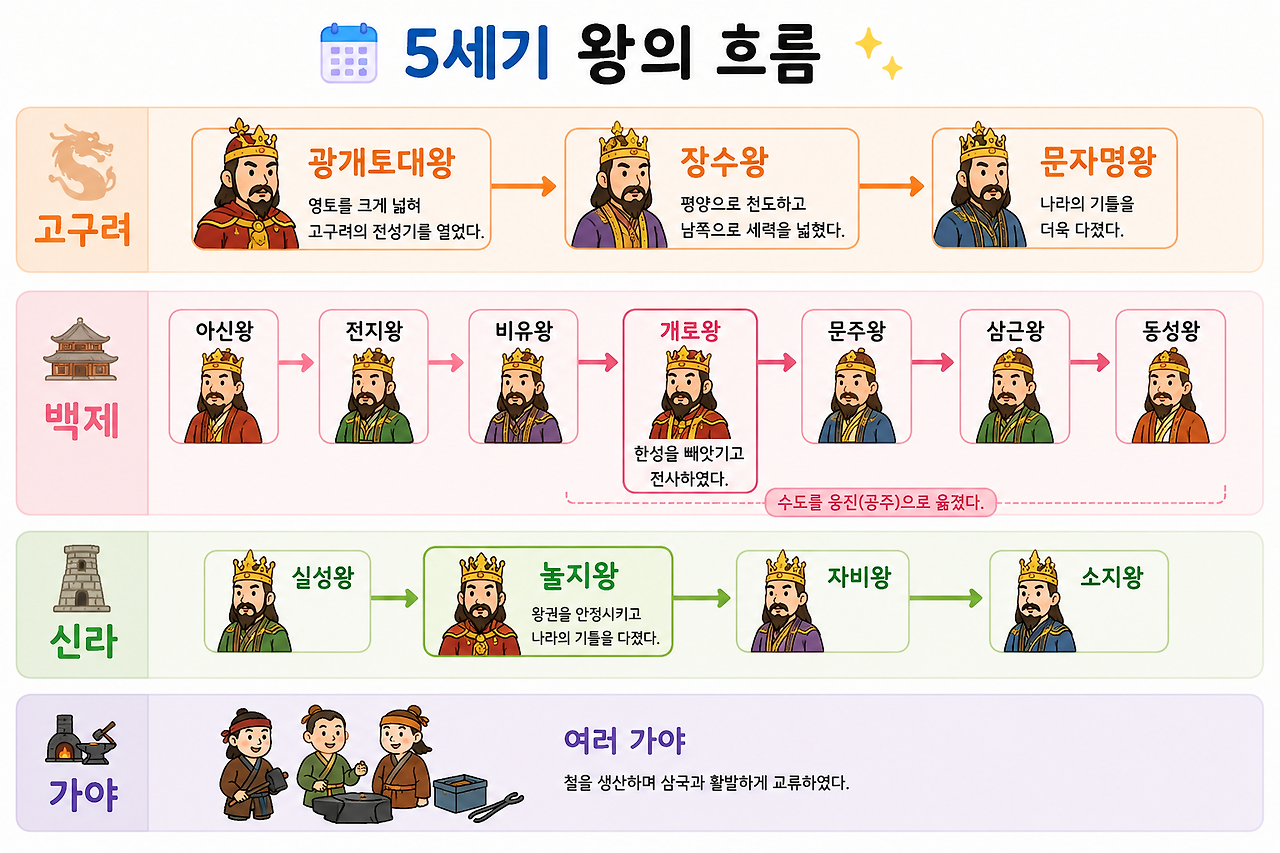 5세기 왕의 흐름

고구려

광개토대왕
영토를 크게 넓혀 고구려의 전성기를 열었다.

장수왕
평양으로 천도하고 남쪽으로 세력을 넓혔다.

문자명왕
나라의 기틀을 더욱 다졌다.

백제

아신왕

전지왕

비유왕

개로왕
한성을 빼앗기고 전사하였다.

문주왕

삼근왕

동성왕

수도를 웅진(공주)으로 옮겼다.

신라

실성왕

눌지왕
왕권을 안정시키고 나라의 기틀을 다졌다.

자비왕

소지왕

가야

여러 가야
철을 생산하며 삼국과 활발하게 교류하였다.